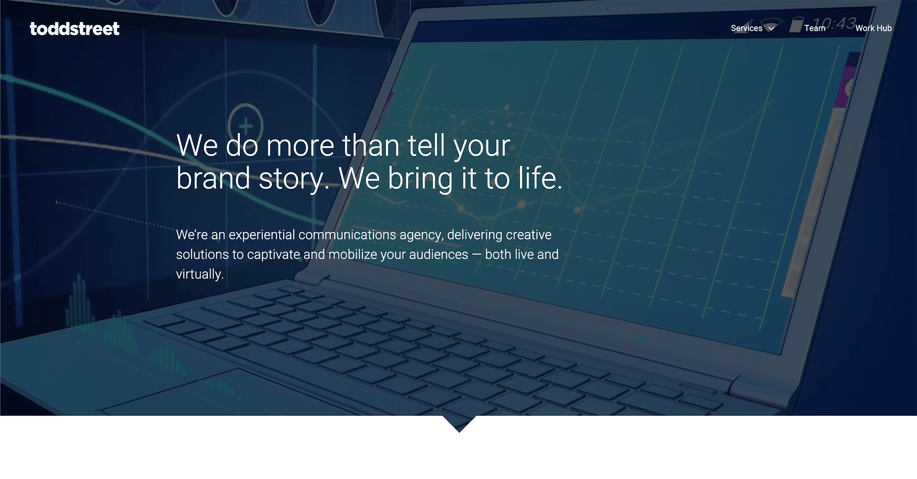 toddstreet

Services Team Work Hub

10:43

We do more than tell your brand story. We bring it to life.

We're an experiential communications agency, delivering creative solutions to captivate and mobilize your audiences — both live and virtually.